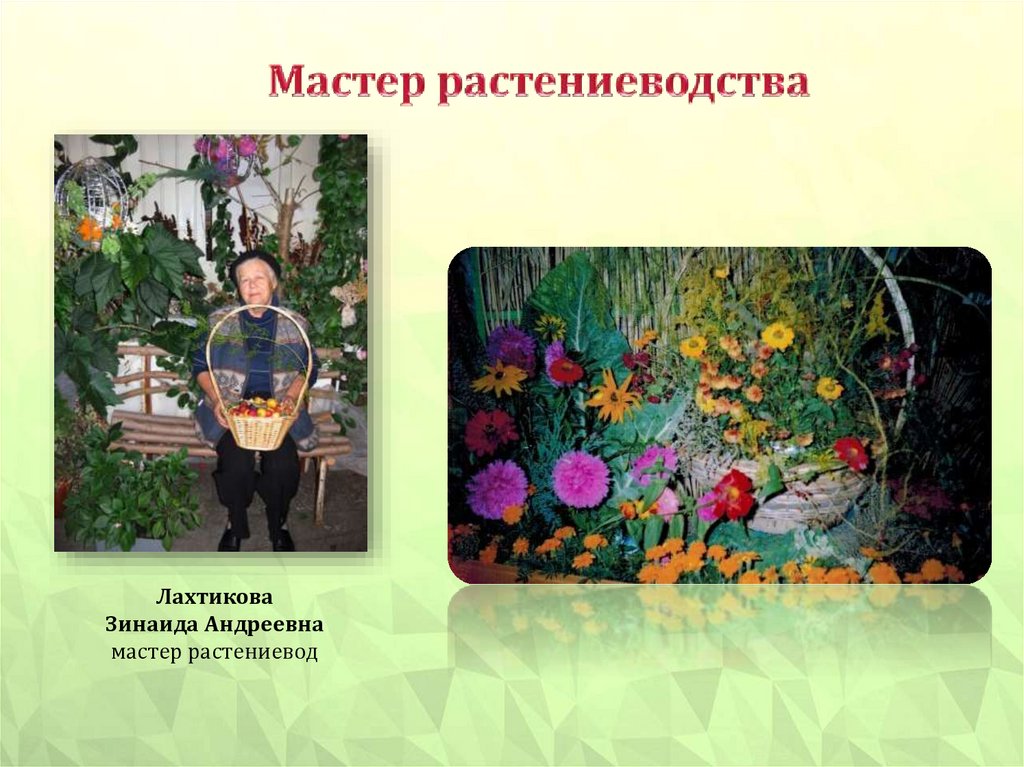 Мастер растениеводства

Лахтикова
Зинаида Андреевна
мастер растениевод